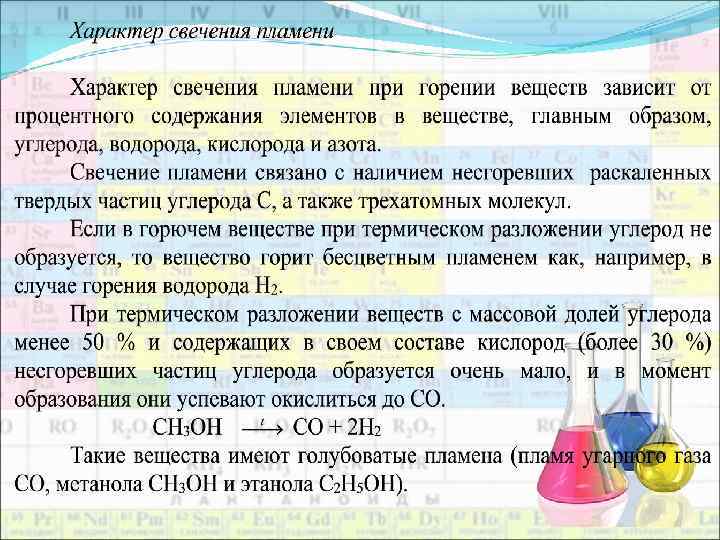 Характер свечения пламени

Характер свечения пламени при горении веществ зависит от процентного содержания элементов в веществе, главным образом, углерода, водорода, кислорода и азота.

Свечение пламени связано с наличием несгоревших раскаленных твердых частиц углерода С, а также трехатомных молекул.

Если в горючем веществе при термическом разложении углерод не образуется, то вещество горит бесцветным пламенем как, например, в случае горения водорода $H_2$.

При термическом разложении веществ с массовой долей углерода менее 50 % и содержащих в своем составе кислород (более 30 %) несгоревших частиц углерода образуется очень мало, и в момент образования они успевают окислиться до СО.

$CH_3OH \xrightarrow{t} CO + 2H_2$

Такие вещества имеют голубоватые пламена (пламя угарного газа СО, метанола $CH_3OH$ и этанола $C_2H_5OH$).